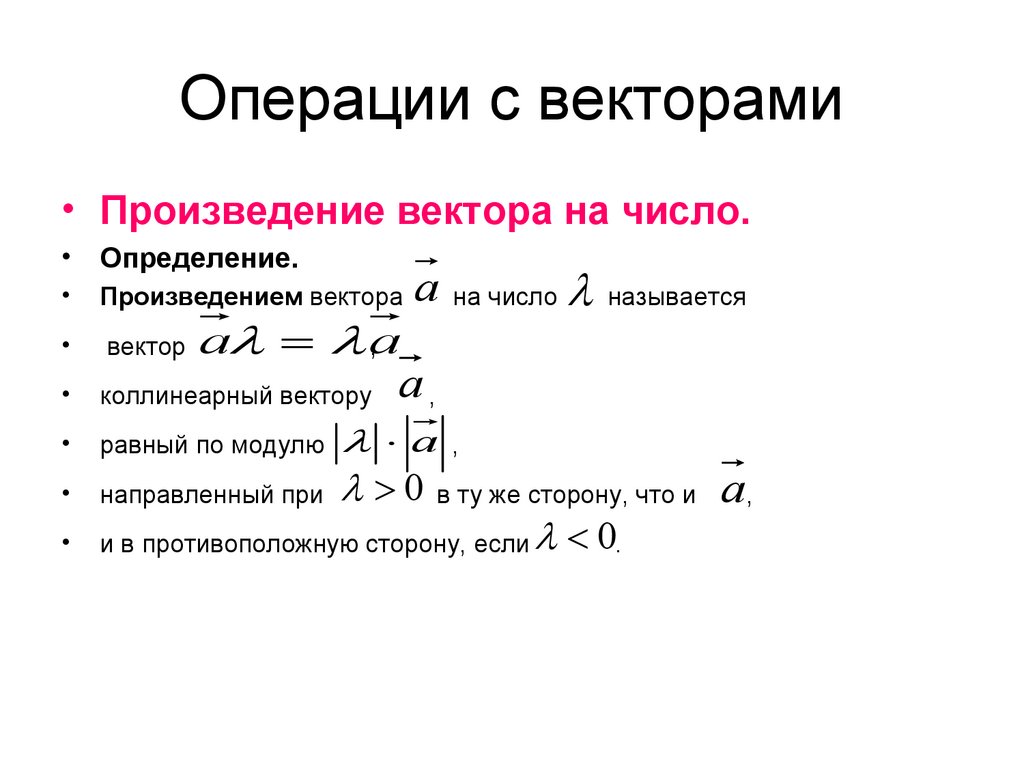 Операции с векторами

• Произведение вектора на число.

• Определение.

• Произведением вектора $\vec{a}$ на число $\lambda$ называется

• вектор $\vec{a}\lambda = \lambda\vec{a}$,

• коллинеарный вектору $\vec{a}$,

• равный по модулю $|\lambda| \cdot |\vec{a}|$,

• направленный при $\lambda > 0$ в ту же сторону, что и $\vec{a}$,

• и в противоположную сторону, если $\lambda < 0$.